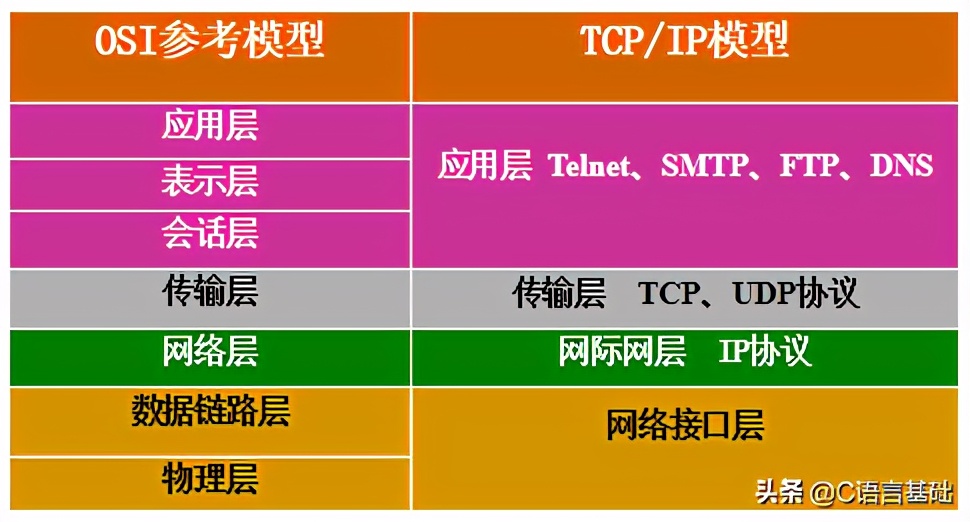 | OSI参考模型 | TCP/IP模型 |
|---|---|
| 应用层 | 应用层 Telnet、SMTP、FTP、DNS |
| 表示层 | |
| 会话层 | |
| 传输层 | 传输层 TCP、UDP协议 |
| 网络层 | 网际网层 IP协议 |
| 数据链路层 | 网络接口层 |
| 物理层 | |

头条 @C语言基础